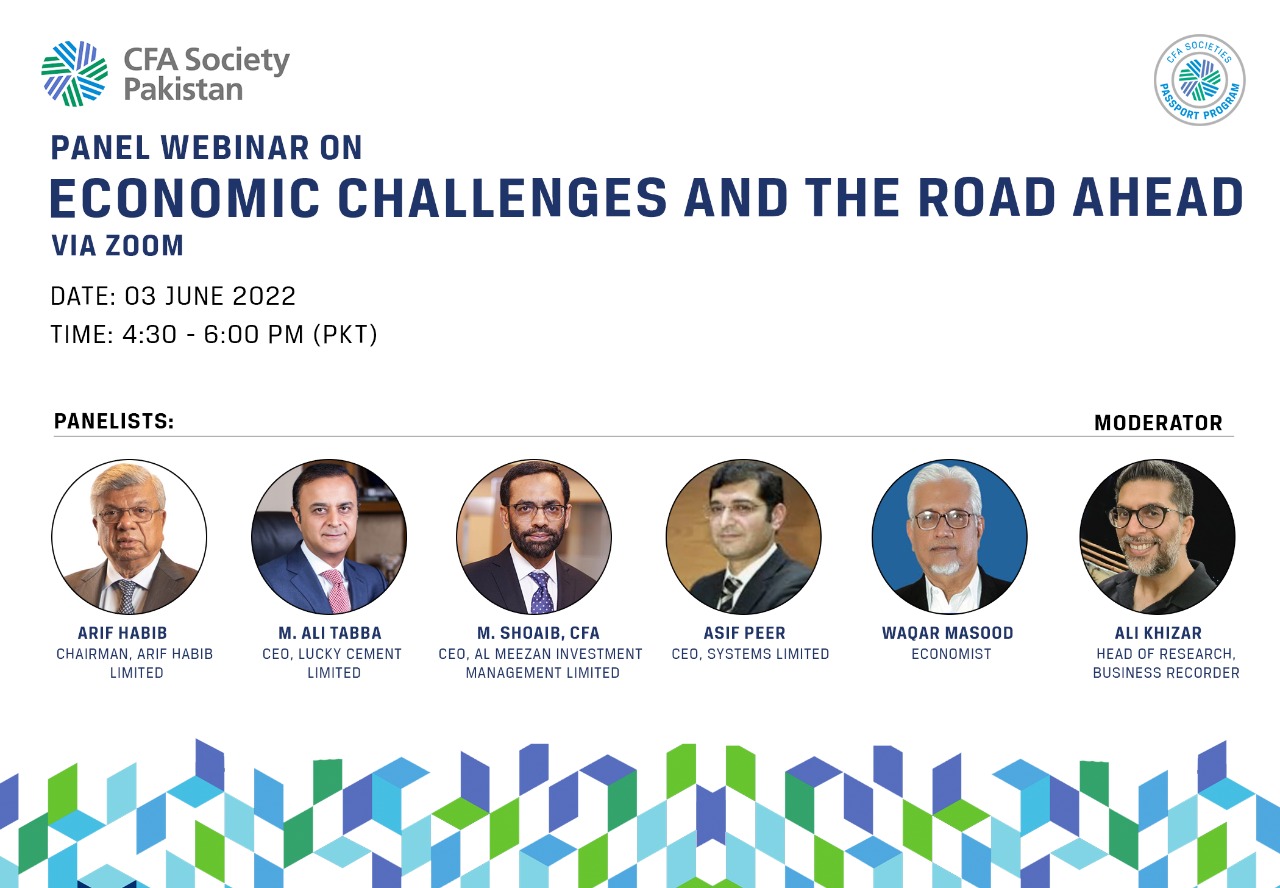 CFA Society Pakistan

CFA SOCIETIES PASSPORT PROGRAM

PANEL WEBINAR ON
ECONOMIC CHALLENGES AND THE ROAD AHEAD
VIA ZOOM

DATE: 03 JUNE 2022
TIME: 4:30 - 6:00 PM (PKT)

PANELISTS:

MODERATOR

ARIF HABIB
CHAIRMAN, ARIF HABIB LIMITED

M. ALI TABBA
CEO, LUCKY CEMENT LIMITED

M. SHOAIB, CFA
CEO, AL MEEZAN INVESTMENT MANAGEMENT LIMITED

ASIF PEER
CEO, SYSTEMS LIMITED

WAQAR MASOOD
ECONOMIST

ALI KHIZAR
HEAD OF RESEARCH, BUSINESS RECORDER